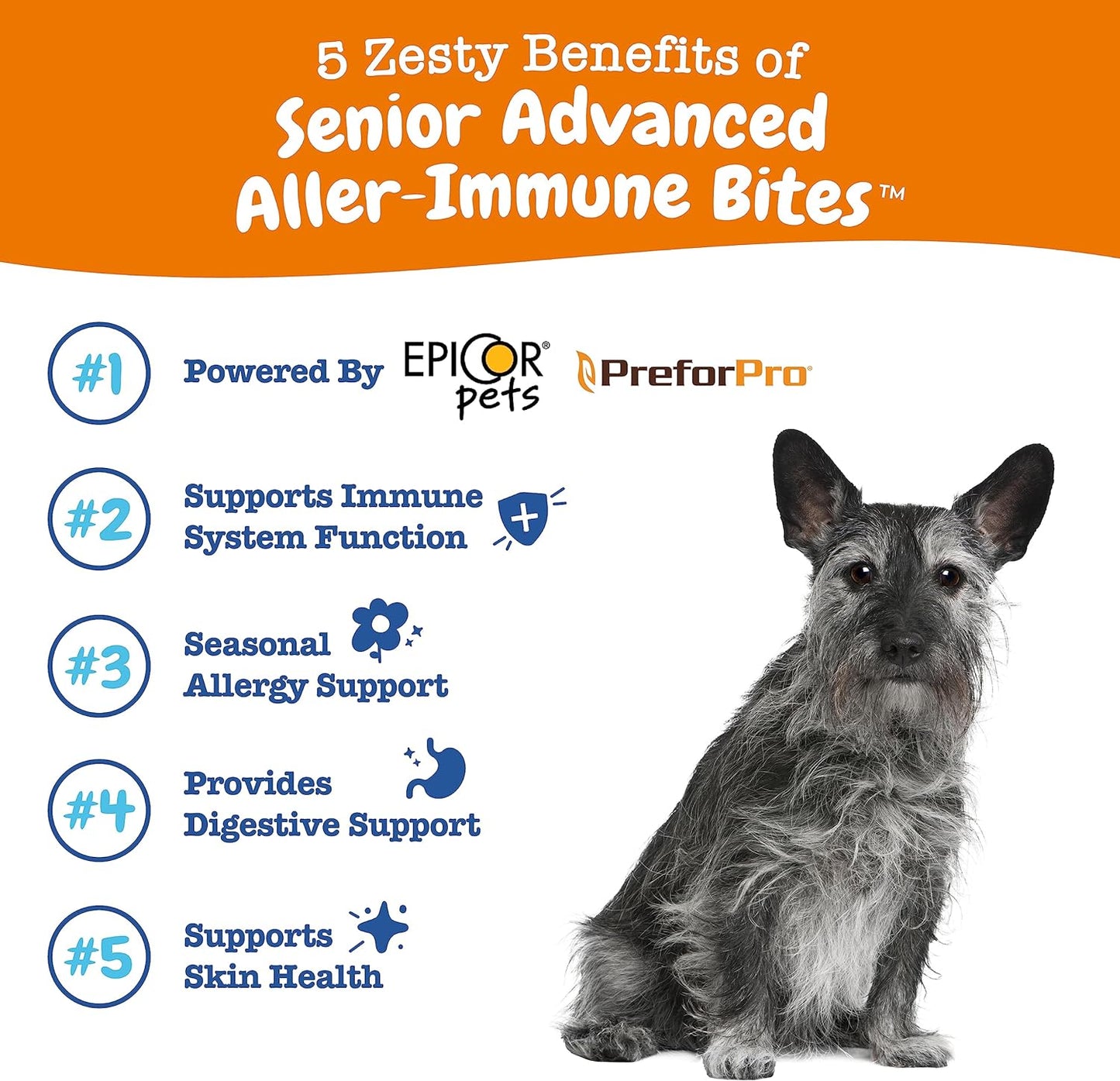 5 Zesty Benefits of
Senior Advanced Aller-Immune Bites™

#1 Powered By EPICOR® pets PreforPro®

#2 Supports Immune System Function

#3 Seasonal Allergy Support

#4 Provides Digestive Support

#5 Supports Skin Health